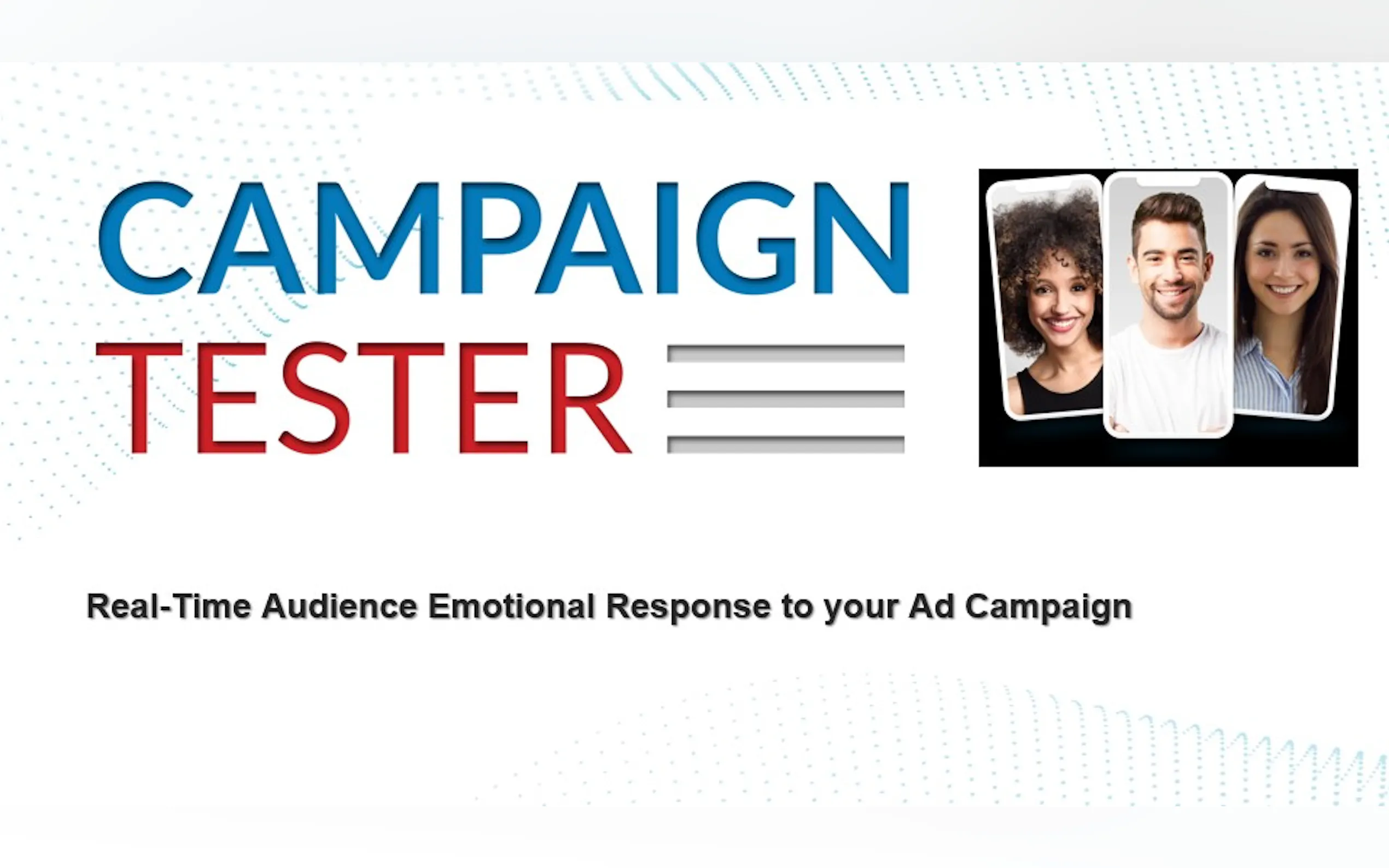 CAMPAIGN
TESTER

Real-Time Audience Emotional Response to your Ad Campaign